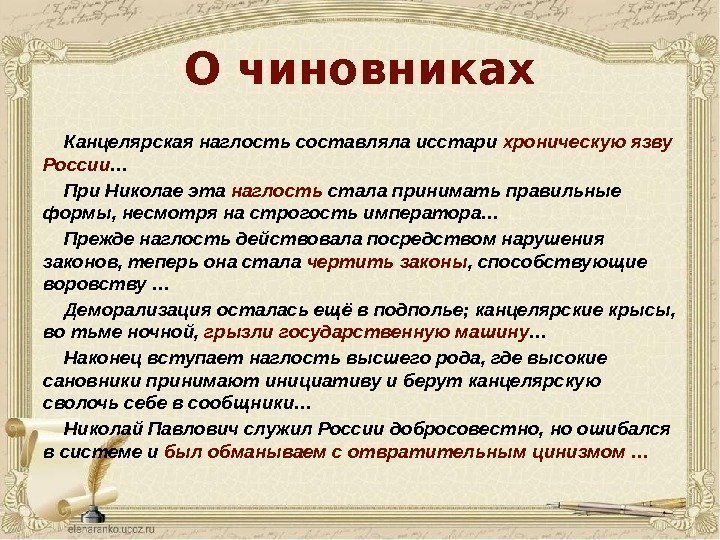 О чиновниках

Канцелярская наглость составляла исстари хроническую язву России…

При Николае эта наглость стала принимать правильные формы, несмотря на строгость императора…

Прежде наглость действовала посредством нарушения законов, теперь она стала чертить законы, способствующие воровству …

Деморализация осталась ещё в подполье; канцелярские крысы, во тьме ночной, грызли государственную машину…

Наконец вступает наглость высшего рода, где высокие сановники принимают инициативу и берут канцелярскую сволочь себе в сообщники…

Николай Павлович служил России добросовестно, но ошибался в системе и был обманываем с отвратительным цинизмом …

elenaranko.ucoz.ru